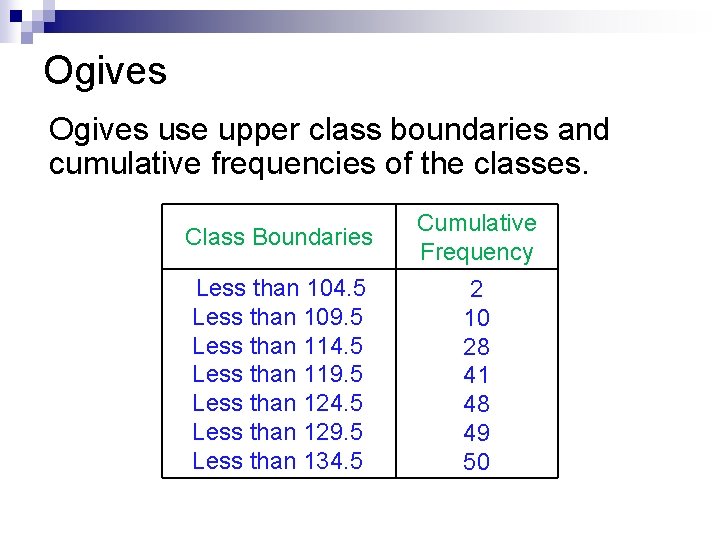 Ogives

Ogives use upper class boundaries and cumulative frequencies of the classes.

| Class Boundaries | Cumulative Frequency |
|---|---|
| Less than 104.5 | 2 |
| Less than 109.5 | 10 |
| Less than 114.5 | 28 |
| Less than 119.5 | 41 |
| Less than 124.5 | 48 |
| Less than 129.5 | 49 |
| Less than 134.5 | 50 |